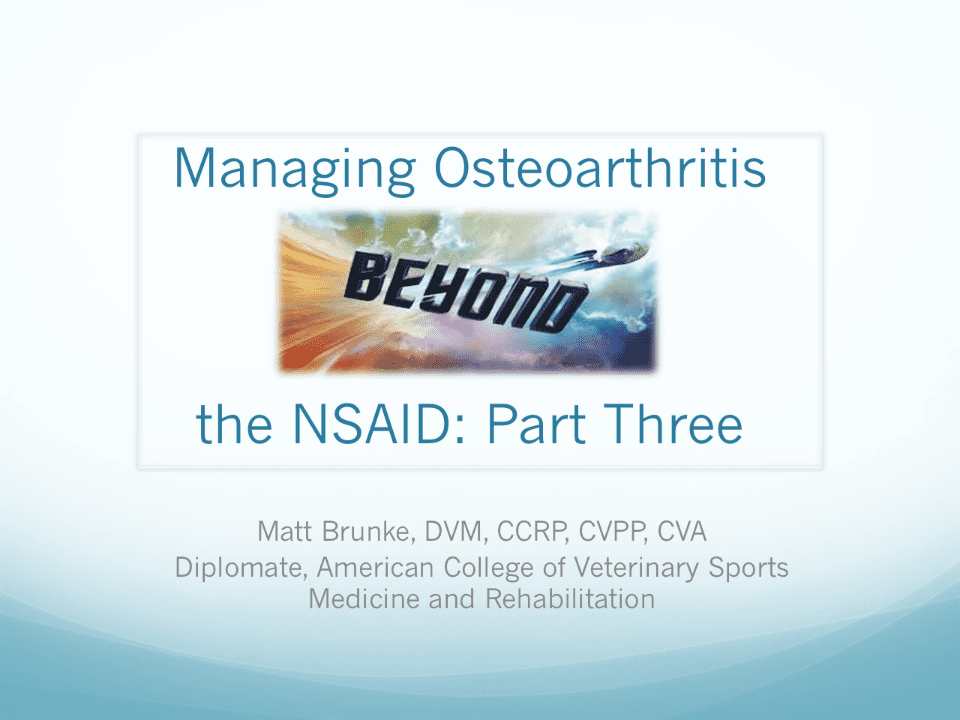 Managing Osteoarthritis

BEYOND

the NSAID: Part Three

Matt Brunke, DVM, CCRP, CVPP, CVA
Diplomate, American College of Veterinary Sports Medicine and Rehabilitation